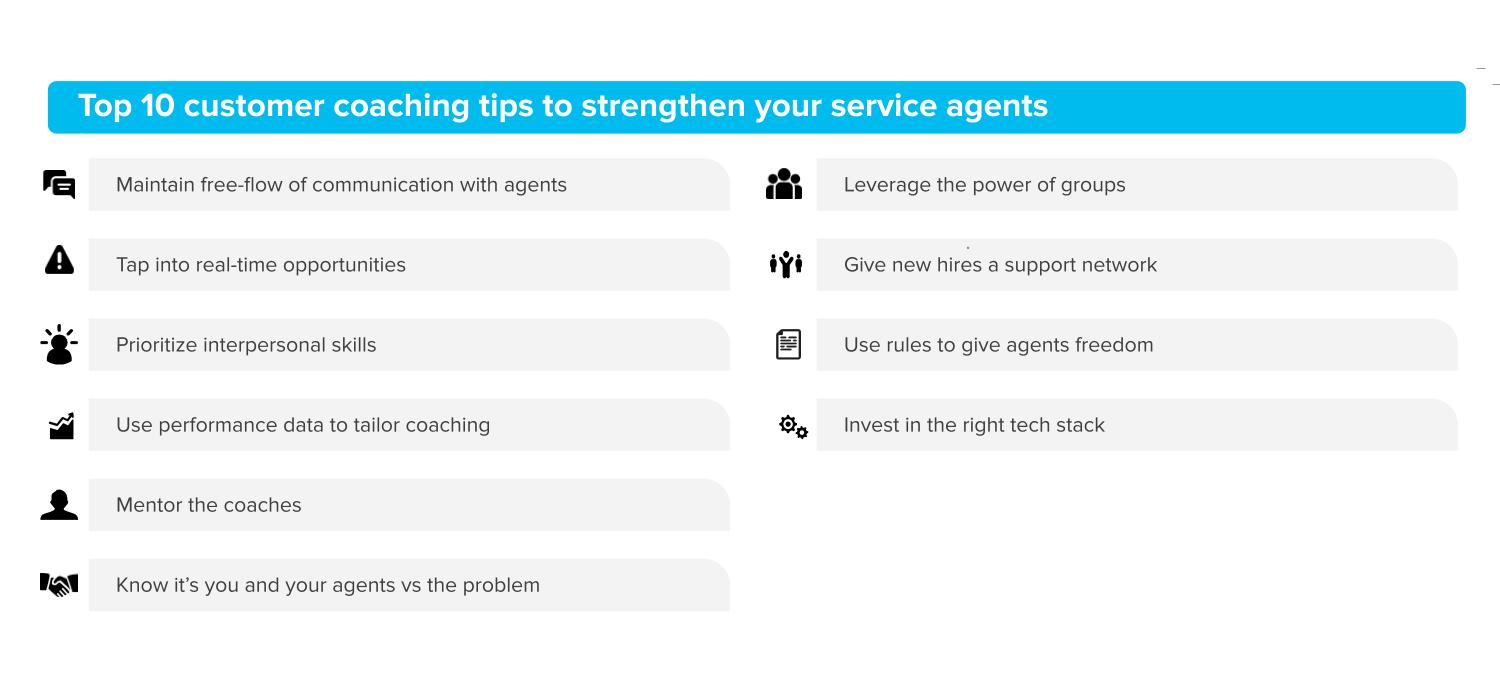 Top 10 customer coaching tips to strengthen your service agents

Maintain free-flow of communication with agents

Tap into real-time opportunities

Prioritize interpersonal skills

Use performance data to tailor coaching

Mentor the coaches

Know it's you and your agents vs the problem

Leverage the power of groups

Give new hires a support network

Use rules to give agents freedom

Invest in the right tech stack